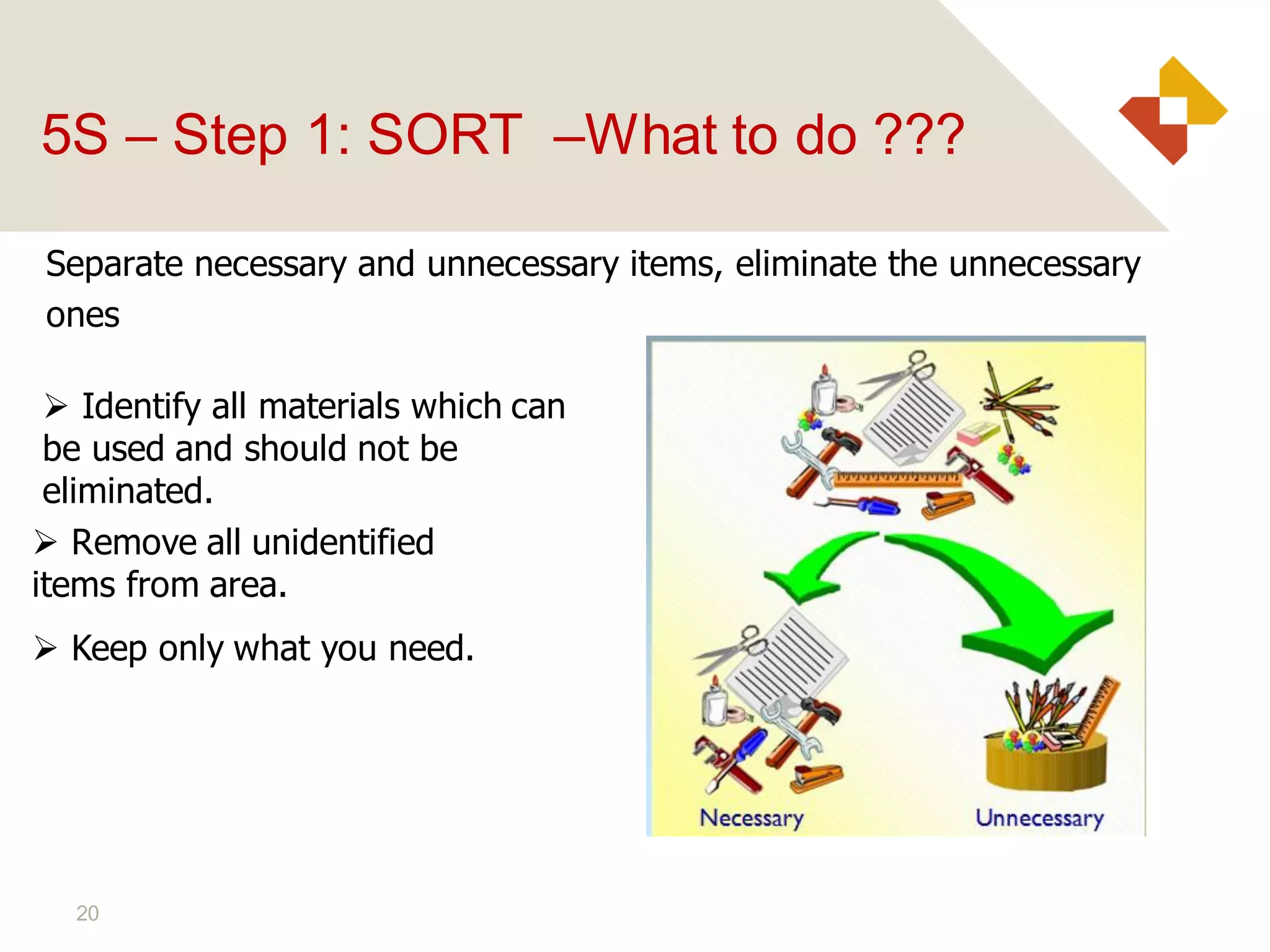 5S – Step 1: SORT –What to do ???

Separate necessary and unnecessary items, eliminate the unnecessary ones

➢ Identify all materials which can be used and should not be eliminated.

➢ Remove all unidentified items from area.

➢ Keep only what you need.

Necessary

Unnecessary

20